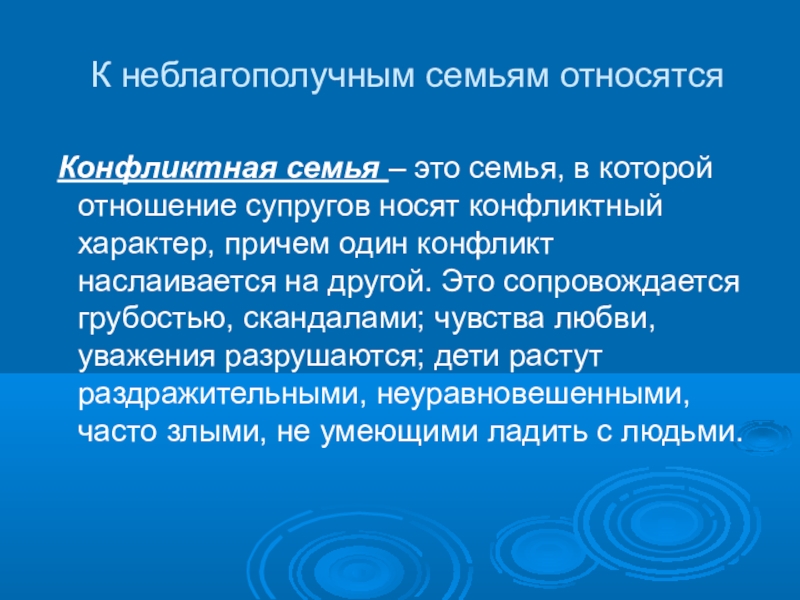 К неблагополучным семьям относятся

Конфликтная семья – это семья, в которой отношение супругов носят конфликтный характер, причем один конфликт наслаивается на другой. Это сопровождается грубостью, скандалами; чувства любви, уважения разрушаются; дети растут раздражительными, неуравновешенными, часто злыми, не умеющими ладить с людьми.